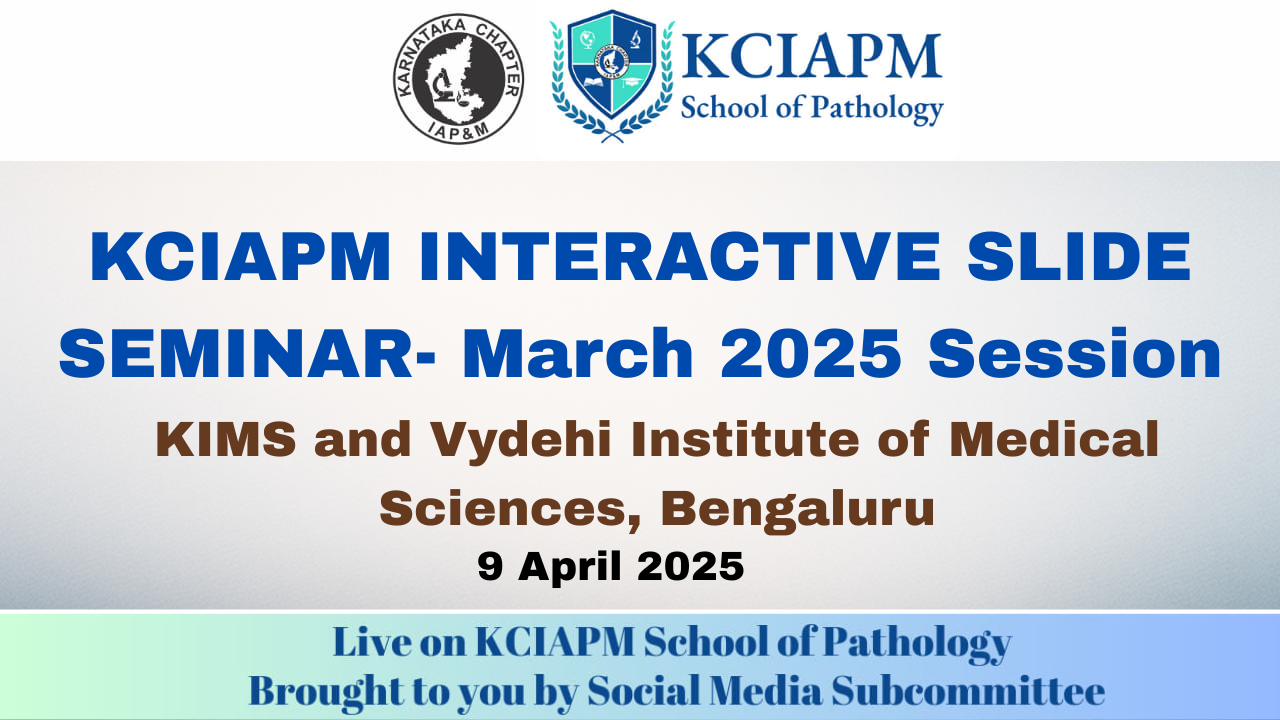 KARNATAKA CHAPTER
IAP&M

KCIAPM
School of Pathology

KCIAPM INTERACTIVE SLIDE SEMINAR- March 2025 Session

KIMS and Vydehi Institute of Medical Sciences, Bengaluru

9 April 2025

Live on KCIAPM School of Pathology
Brought to you by Social Media Subcommittee